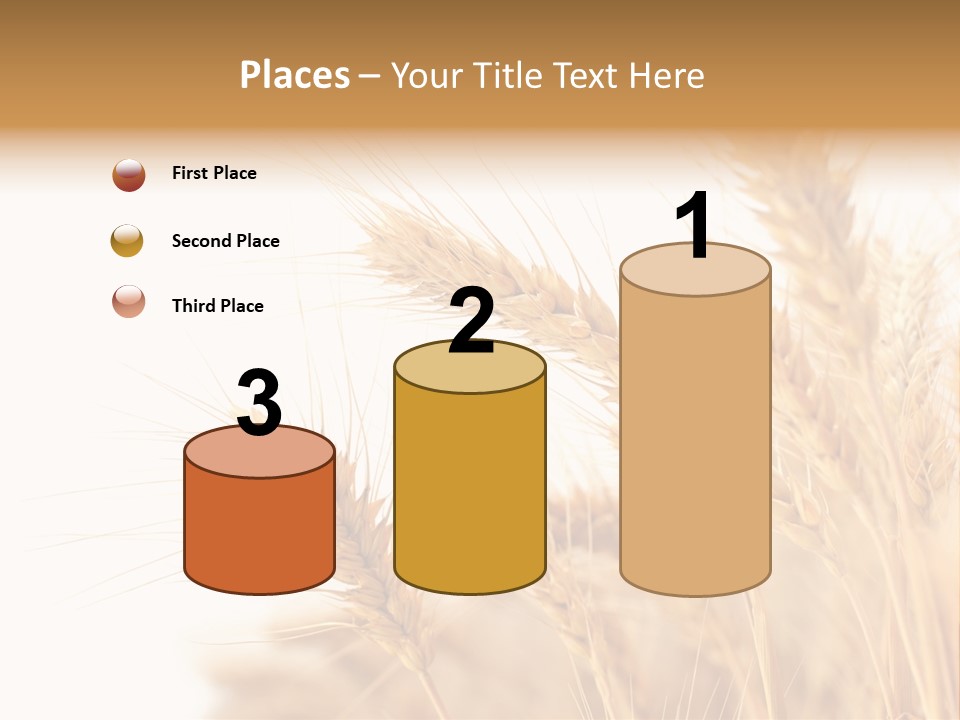 Places – Your Title Text Here

First Place

Second Place

Third Place

3

2

1